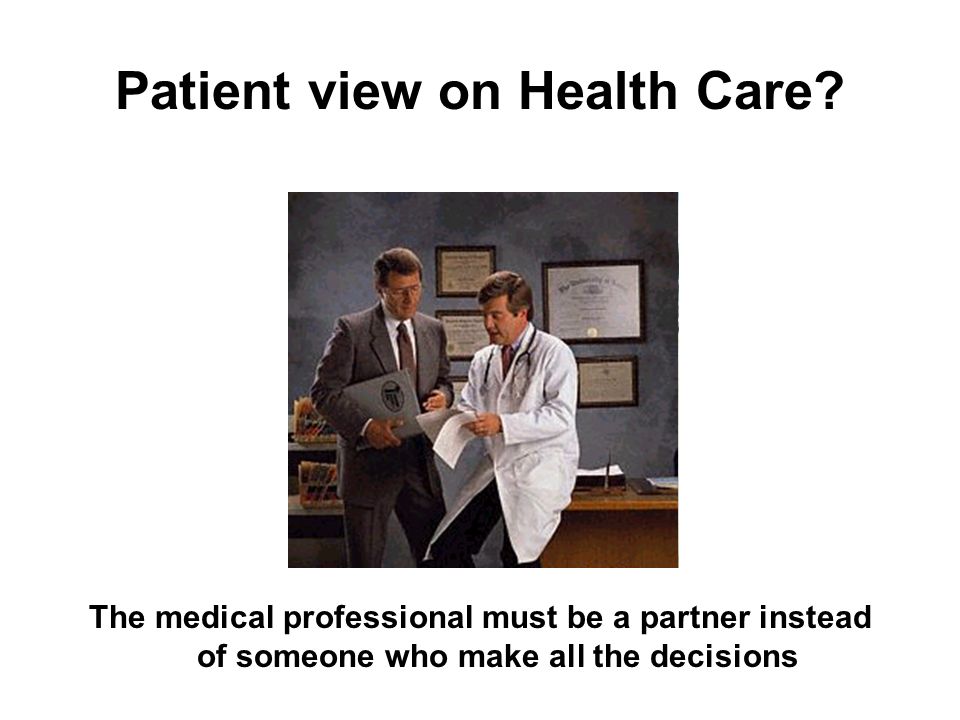 Patient view on Health Care?

The medical professional must be a partner instead of someone who make all the decisions